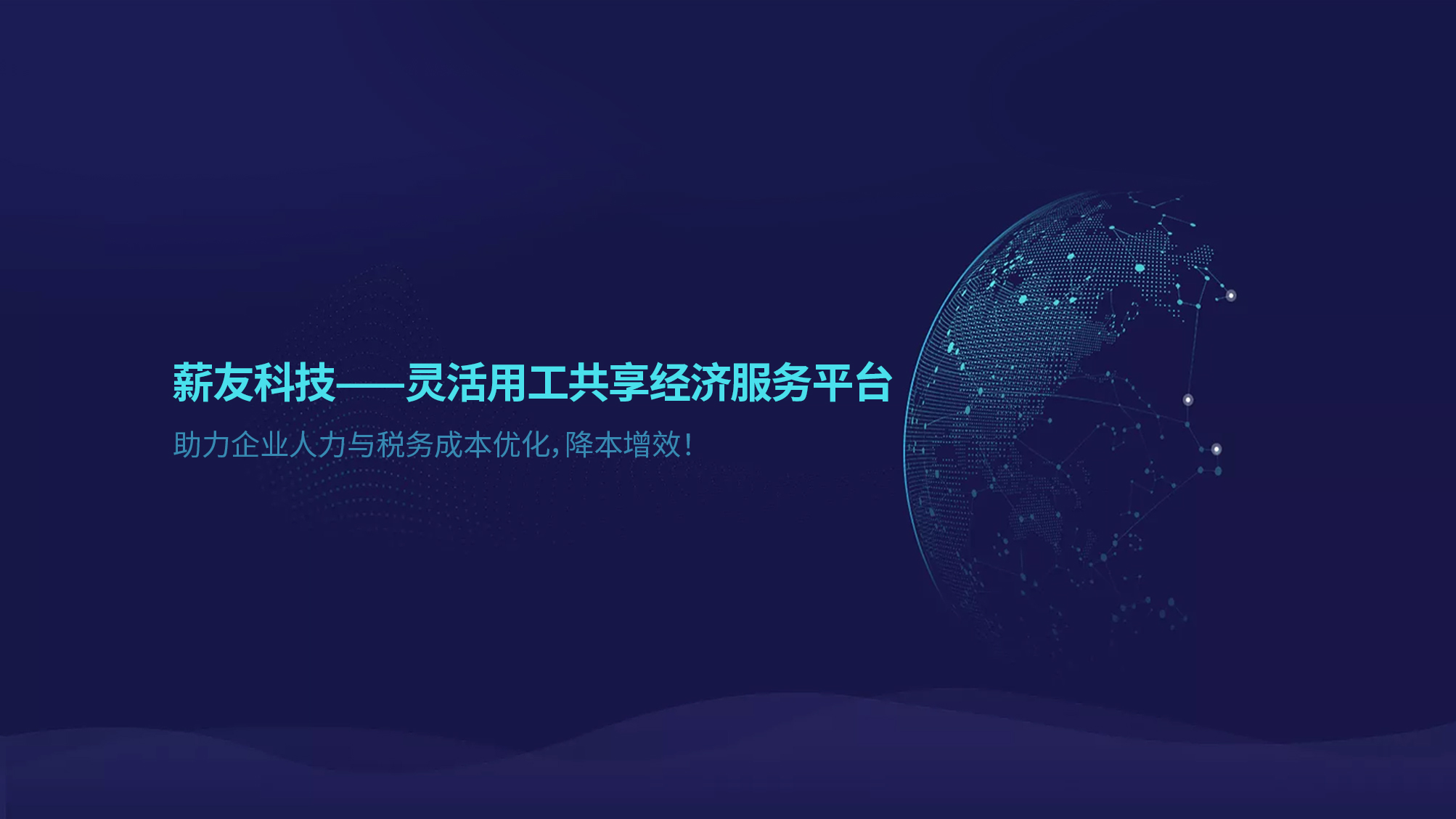 薪友科技——灵活用工共享经济服务平台

助力企业人力与税务成本优化，降本增效！